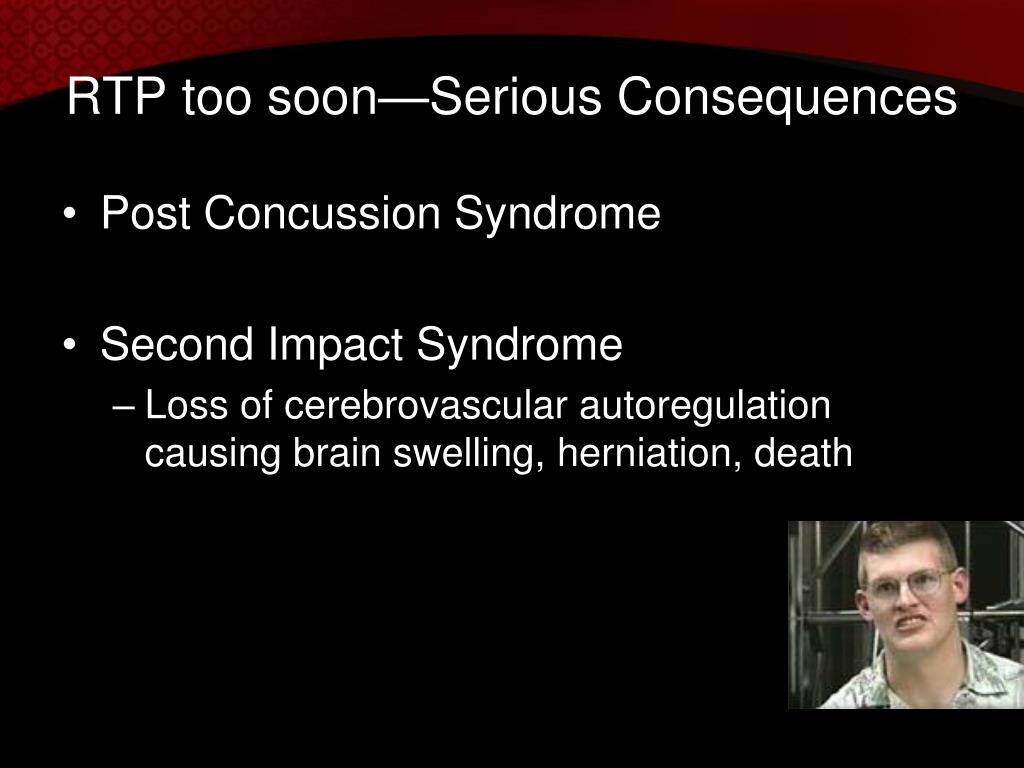 RTP too soon—Serious Consequences

• Post Concussion Syndrome

• Second Impact Syndrome
– Loss of cerebrovascular autoregulation causing brain swelling, herniation, death